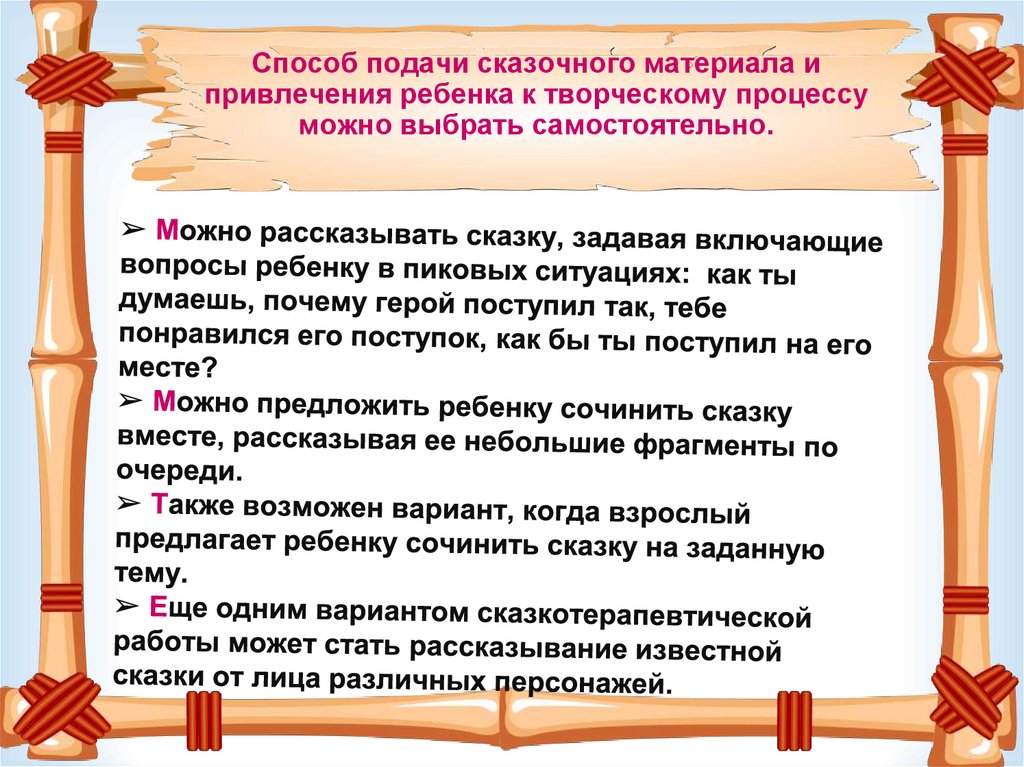 Способ подачи сказочного материала и привлечения ребенка к творческому процессу можно выбрать самостоятельно.

➢ Можно рассказывать сказку, задавая включающие вопросы ребенку в пиковых ситуациях: как ты думаешь, почему герой поступил так, тебе понравился его поступок, как бы ты поступил на его месте?

➢ Можно предложить ребенку сочинить сказку вместе, рассказывая ее небольшие фрагменты по очереди.

➢ Также возможен вариант, когда взрослый предлагает ребенку сочинить сказку на заданную тему.

➢ Еще одним вариантом сказкотерапевтической работы может стать рассказывание известной сказки от лица различных персонажей.